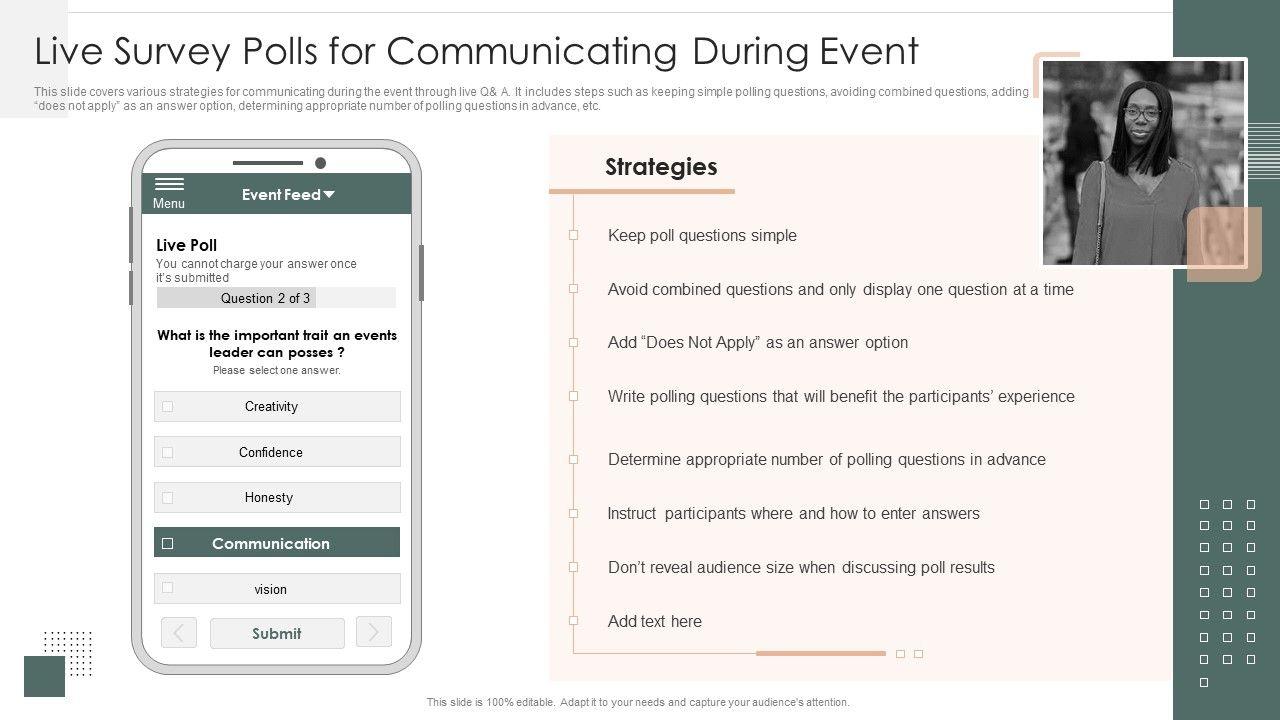 Live Survey Polls for Communicating During Event

This slide covers various strategies for communicating during the event through live Q& A. It includes steps such as keeping simple polling questions, avoiding combined questions, adding "does not apply" as an answer option, determining appropriate number of polling questions in advance, etc.

Menu

Event Feed

Live Poll

You cannot charge your answer once it's submitted

Question 2 of 3

What is the important trait an events leader can posses ?

Please select one answer.

Creativity

Confidence

Honesty

Communication

vision

Submit

Strategies

Keep poll questions simple

Avoid combined questions and only display one question at a time

Add "Does Not Apply" as an answer option

Write polling questions that will benefit the participants' experience

Determine appropriate number of polling questions in advance

Instruct participants where and how to enter answers

Don't reveal audience size when discussing poll results

Add text here

This slide is 100% editable. Adapt it to your needs and capture your audience's attention.